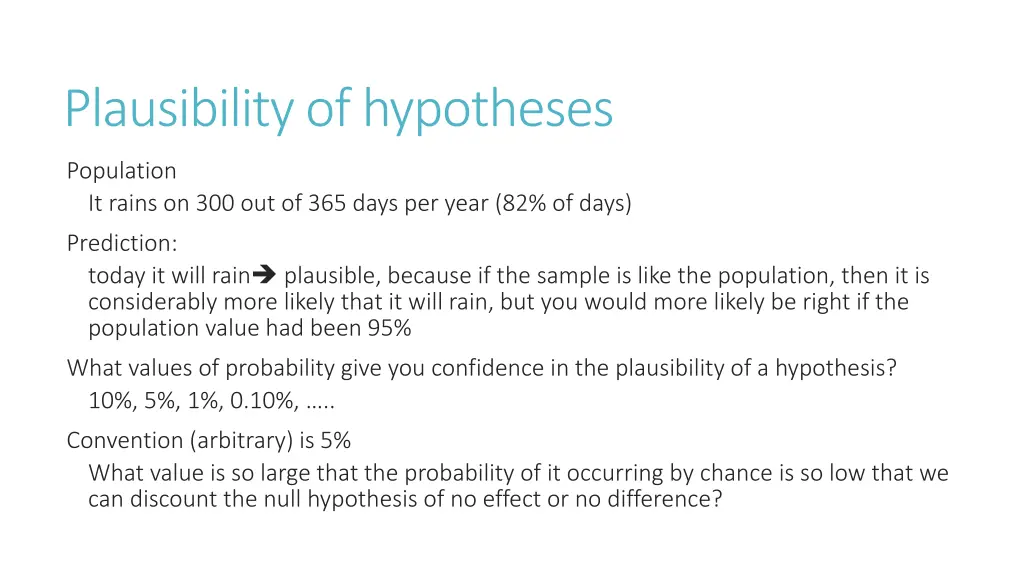 Plausibility of hypotheses

Population

It rains on 300 out of 365 days per year (82% of days)

Prediction:

today it will rain➔ plausible, because if the sample is like the population, then it is considerably more likely that it will rain, but you would more likely be right if the population value had been 95%

What values of probability give you confidence in the plausibility of a hypothesis?

10%, 5%, 1%, 0.10%, .....

Convention (arbitrary) is 5%

What value is so large that the probability of it occurring by chance is so low that we can discount the null hypothesis of no effect or no difference?